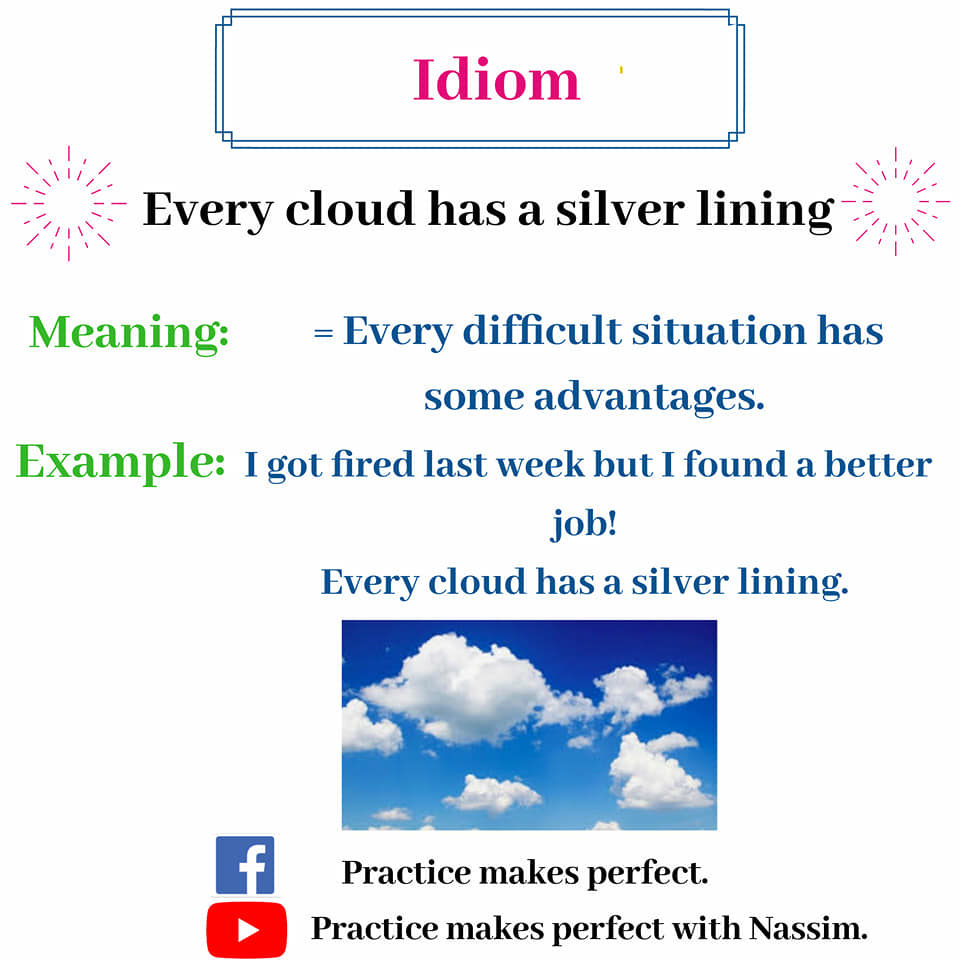 Idiom

Every cloud has a silver lining

Meaning: = Every difficult situation has some advantages.

Example: I got fired last week but I found a better job!
Every cloud has a silver lining.

Practice makes perfect.

Practice makes perfect with Nassim.